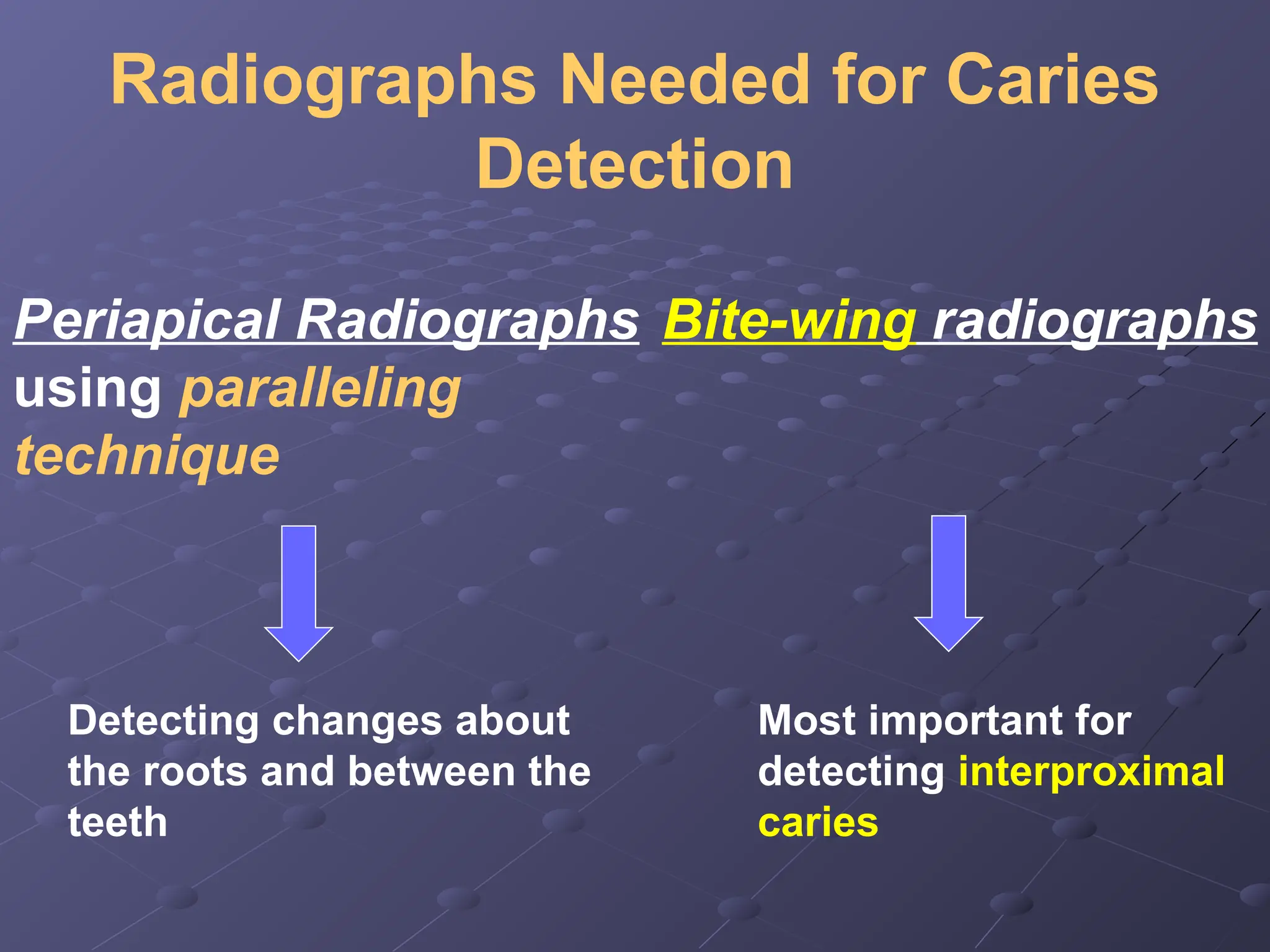 Radiographs Needed for Caries Detection

Periapical Radiographs using paralleling technique

Detecting changes about the roots and between the teeth

Bite-wing radiographs

Most important for detecting interproximal caries